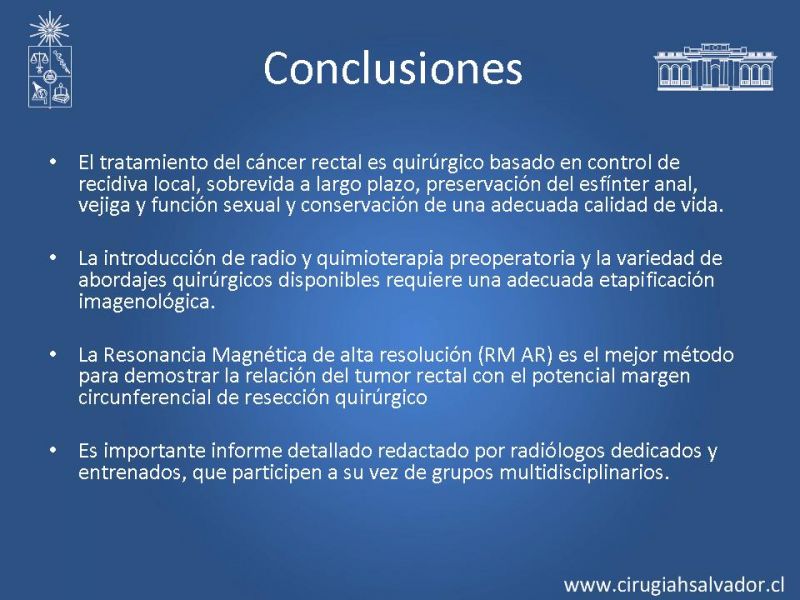 Conclusiones

• El tratamiento del cáncer rectal es quirúrgico basado en control de recidiva local, sobrevida a largo plazo, preservación del esfínter anal, vejiga y función sexual y conservación de una adecuada calidad de vida.

• La introducción de radio y quimioterapia preoperatoria y la variedad de abordajes quirúrgicos disponibles requiere una adecuada etapificación imagenológica.

• La Resonancia Magnética de alta resolución (RM AR) es el mejor método para demostrar la relación del tumor rectal con el potencial margen circunferencial de resección quirúrgico

• Es importante informe detallado redactado por radiólogos dedicados y entrenados, que participen a su vez de grupos multidisciplinarios.

www.cirugiahsalvador.cl